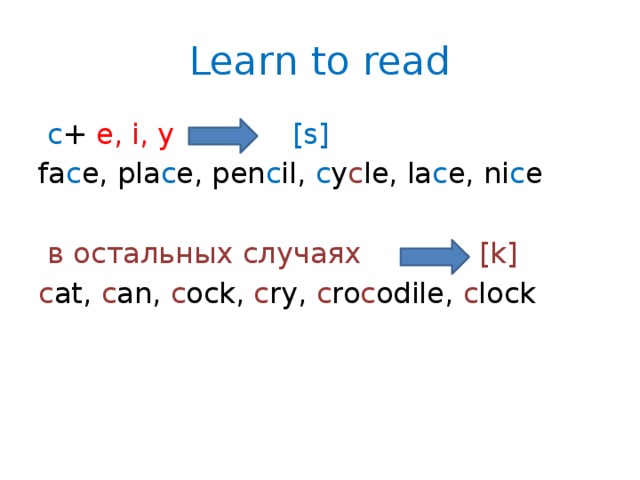 Learn to read

c+ e, i, y [s]
face, place, pencil, cycle, lace, nice

в остальных случаях [k]
cat, can, cock, cry, crocodile, clock